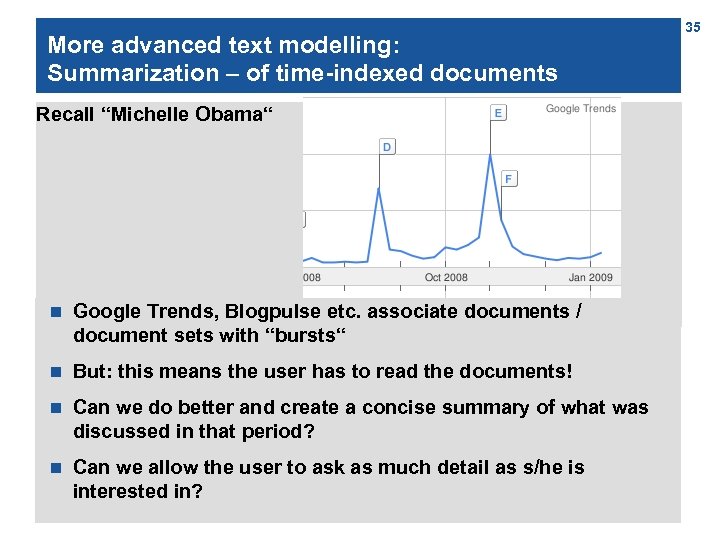 35

More advanced text modelling:
Summarization – of time-indexed documents

Recall “Michelle Obama“

Google Trends

D

E

F

008

Oct 2008

Jan 2009

■ Google Trends, Blogpulse etc. associate documents / document sets with “bursts“

■ But: this means the user has to read the documents!

■ Can we do better and create a concise summary of what was discussed in that period?

■ Can we allow the user to ask as much detail as s/he is interested in?